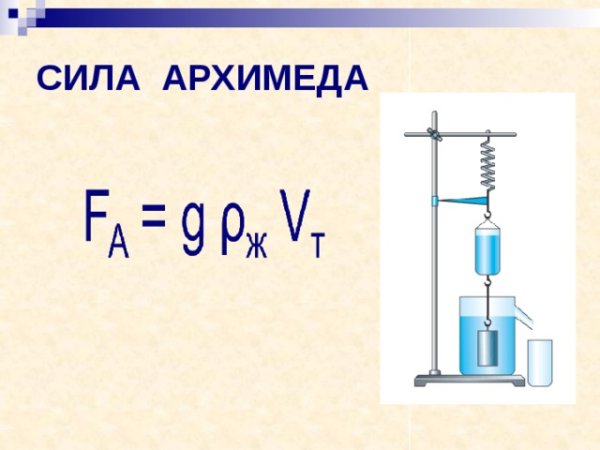 СИЛА АРХИМЕДА

$F_A = g \rho_ж V_т$